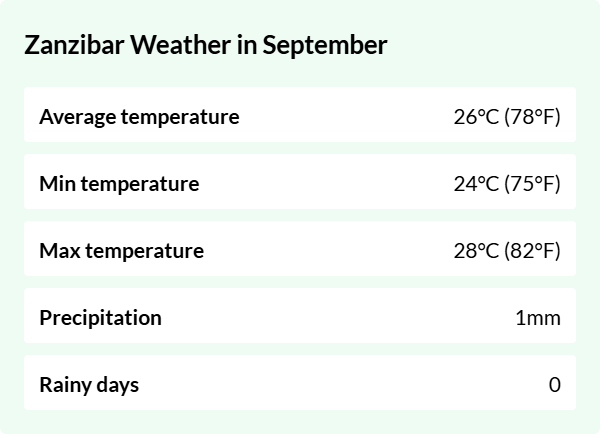 Zanzibar Weather in September

| | |
|---|---|
| Average temperature | 26°C (78°F) |
| Min temperature | 24°C (75°F) |
| Max temperature | 28°C (82°F) |
| Precipitation | 1mm |
| Rainy days | 0 |